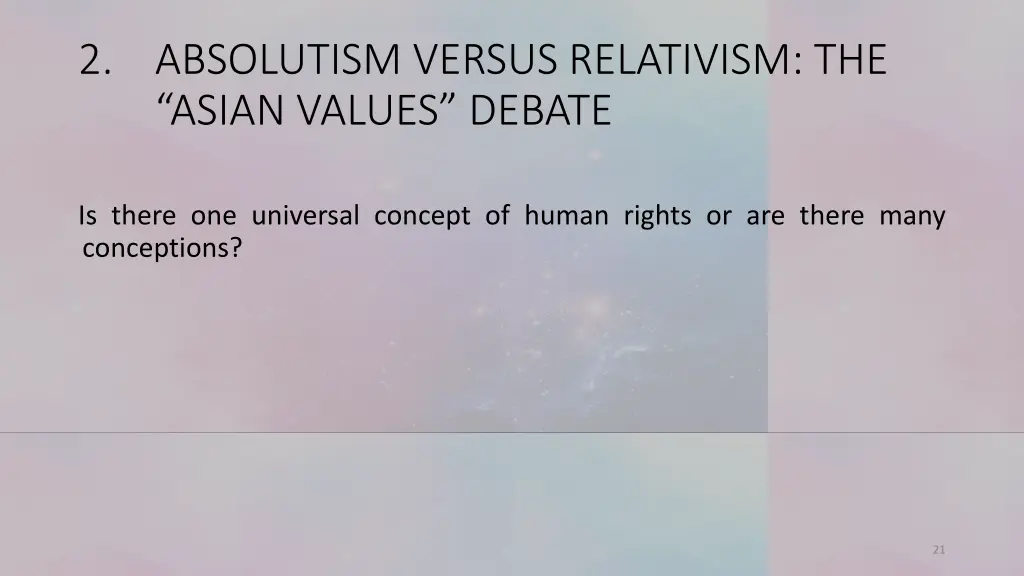 2. ABSOLUTISM VERSUS RELATIVISM: THE “ASIAN VALUES” DEBATE

Is there one universal concept of human rights or are there many conceptions?

21